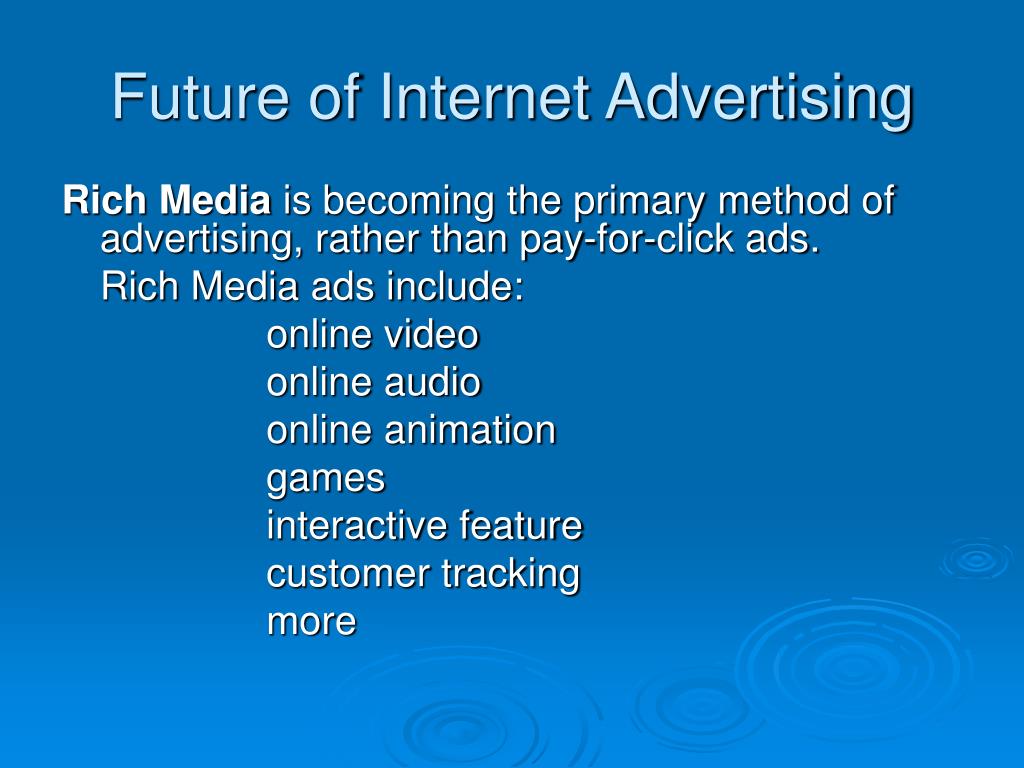 Future of Internet Advertising

Rich Media is becoming the primary method of advertising, rather than pay-for-click ads.

Rich Media ads include:

online video
online audio
online animation
games
interactive feature
customer tracking
more